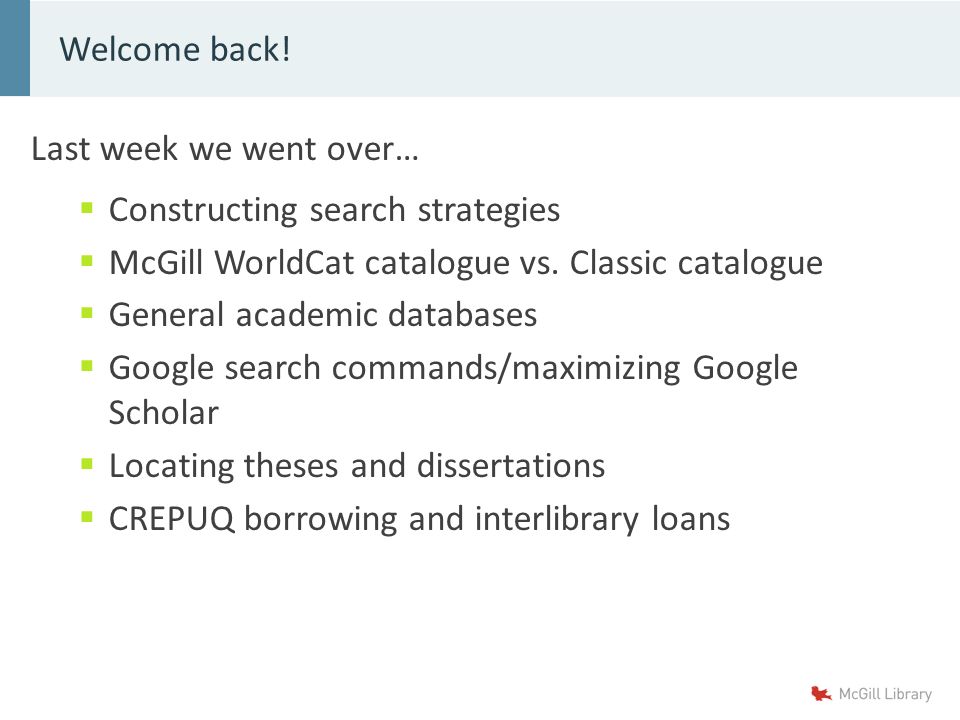 Welcome back!

Last week we went over…

- Constructing search strategies
- McGill WorldCat catalogue vs. Classic catalogue
- General academic databases
- Google search commands/maximizing Google Scholar
- Locating theses and dissertations
- CREPUQ borrowing and interlibrary loans

McGill Library